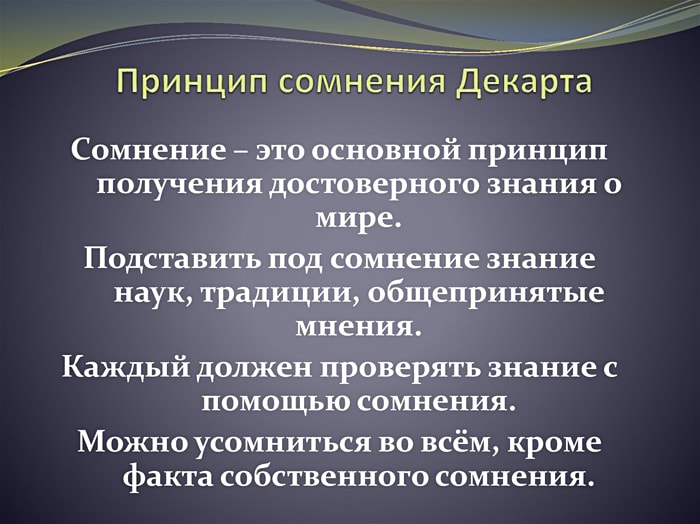 Принцип сомнения Декарта

Сомнение – это основной принцип получения достоверного знания о мире.

Подставить под сомнение знание наук, традиции, общепринятые мнения.

Каждый должен проверять знание с помощью сомнения.

Можно усомниться во всём, кроме факта собственного сомнения.